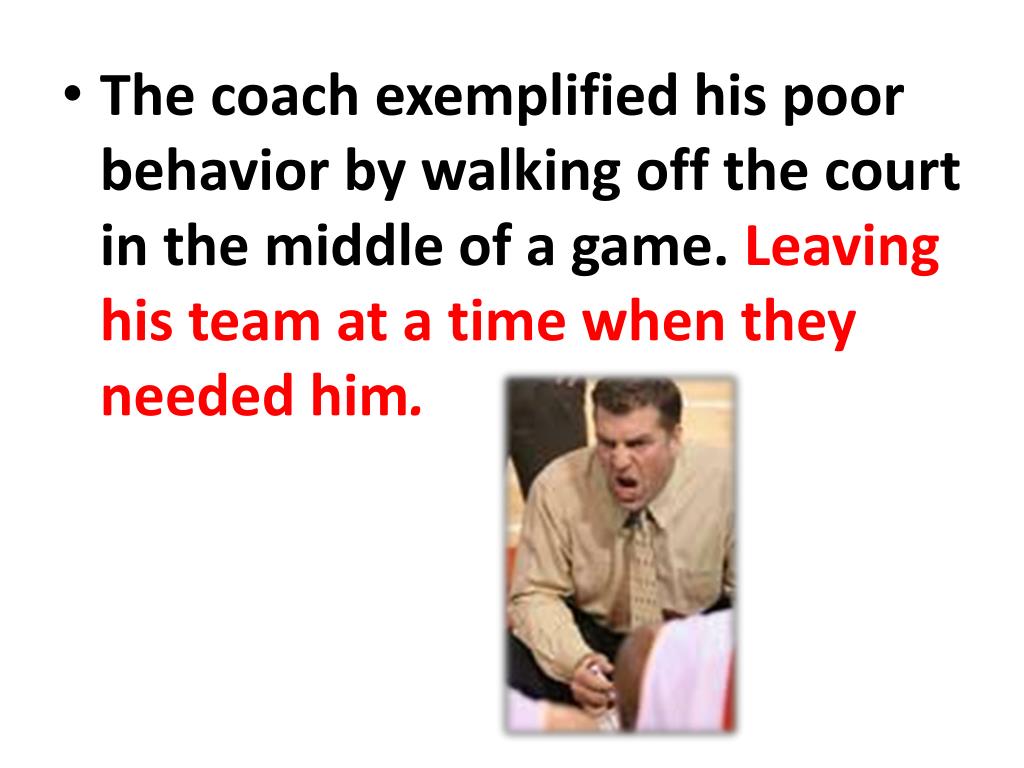 • The coach exemplified his poor behavior by walking off the court in the middle of a game. Leaving his team at a time when they needed him.